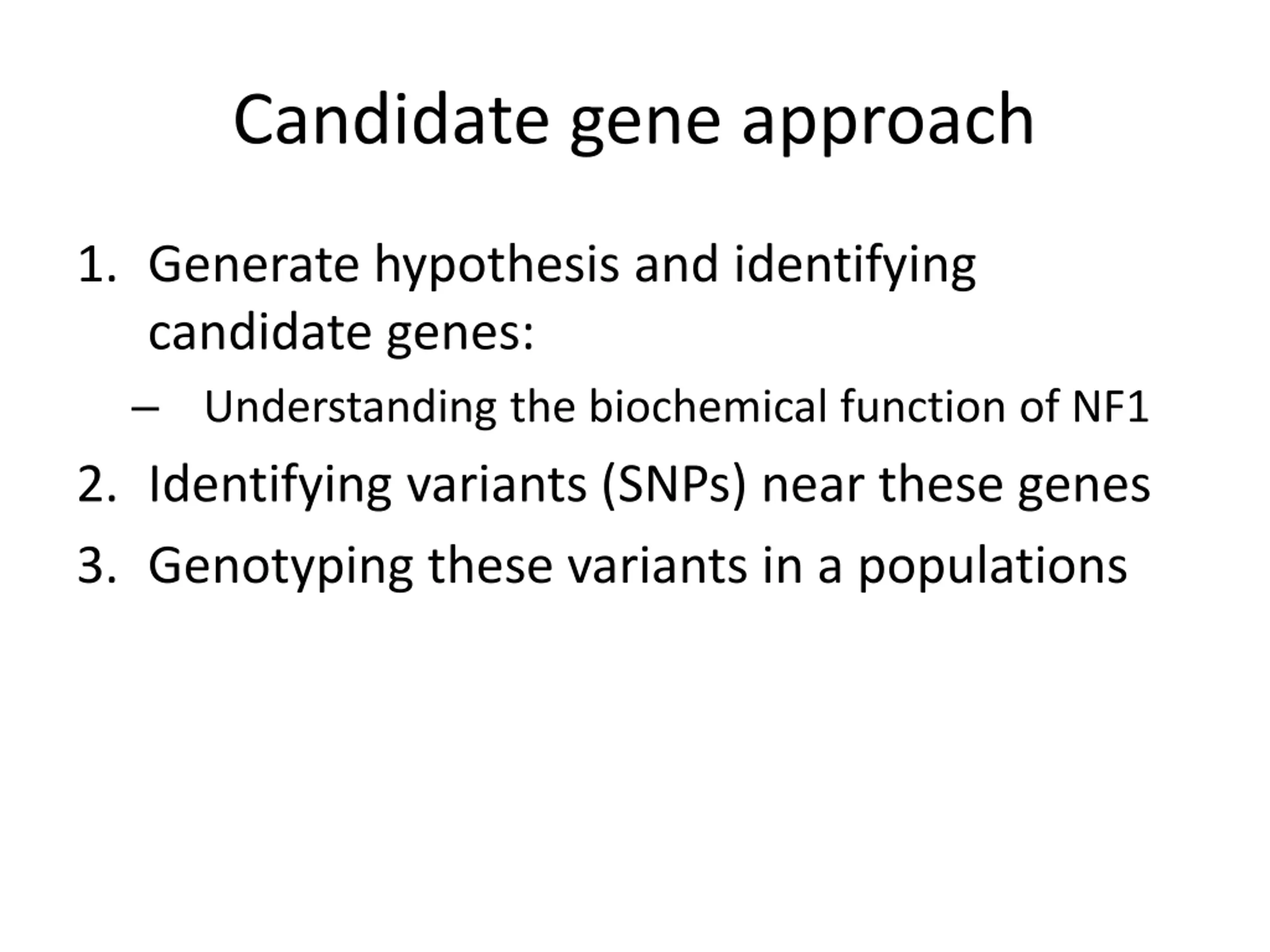 Candidate gene approach

1. Generate hypothesis and identifying candidate genes:
– Understanding the biochemical function of NF1
2. Identifying variants (SNPs) near these genes
3. Genotyping these variants in a populations